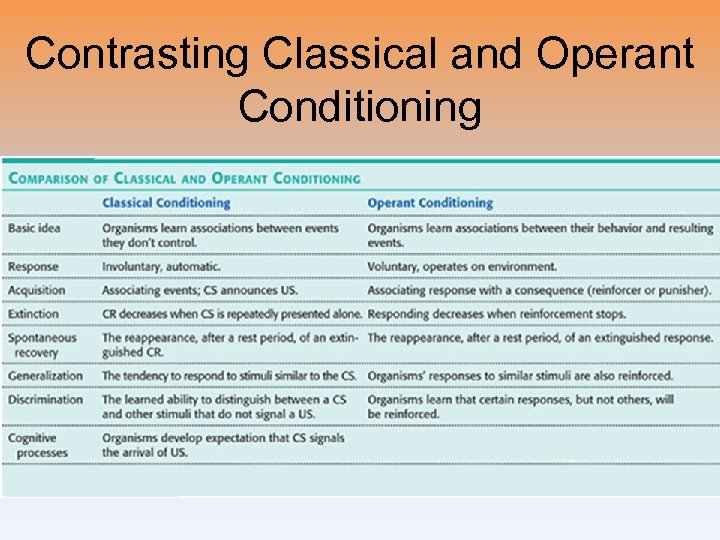 Contrasting Classical and Operant Conditioning

COMPARISON OF CLASSICAL AND OPERANT CONDITIONING

| | Classical Conditioning | Operant Conditioning |
|---|---|---|
| Basic idea | Organisms learn associations between events they don't control. | Organisms learn associations between their behavior and resulting events. |
| Response | Involuntary, automatic. | Voluntary, operates on environment. |
| Acquisition | Associating events; CS announces US. | Associating response with a consequence (reinforcer or punisher). |
| Extinction | CR decreases when CS is repeatedly presented alone. | Responding decreases when reinforcement stops. |
| Spontaneous recovery | The reappearance, after a rest period, of an extinguished CR. | The reappearance, after a rest period, of an extinguished response. |
| Generalization | The tendency to respond to stimuli similar to the CS. | Organisms' responses to similar stimuli are also reinforced. |
| Discrimination | The learned ability to distinguish between a CS and other stimuli that do not signal a US. | Organisms learn that certain responses, but not others, will be reinforced. |
| Cognitive processes | Organisms develop expectation that CS signals the arrival of US. | |